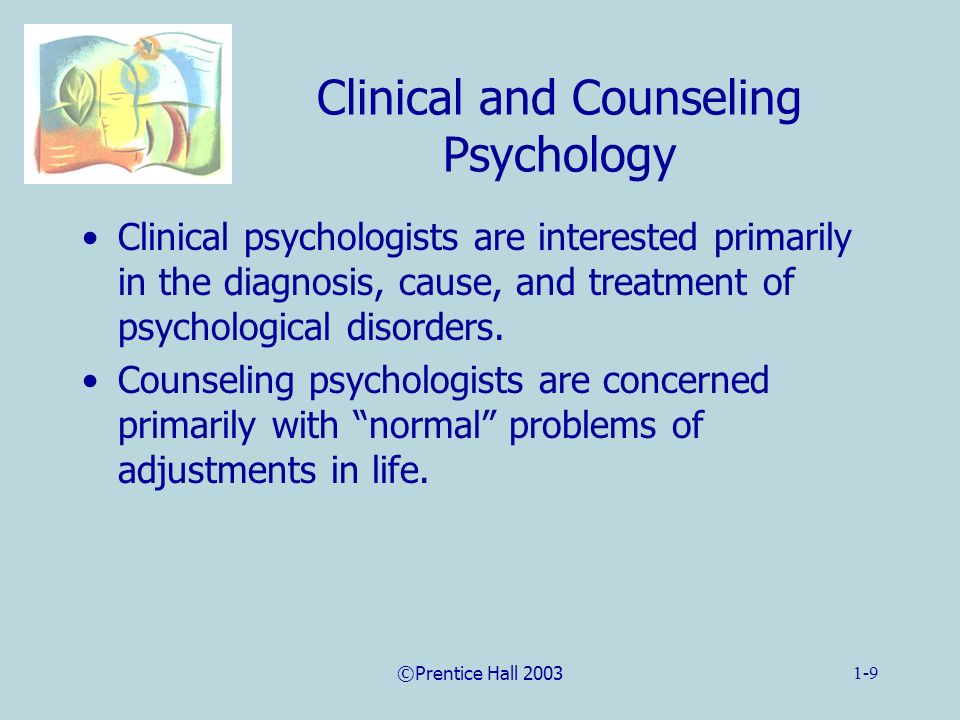 Clinical and Counseling Psychology

• Clinical psychologists are interested primarily in the diagnosis, cause, and treatment of psychological disorders.

• Counseling psychologists are concerned primarily with “normal” problems of adjustments in life.

©Prentice Hall 2003

1-9